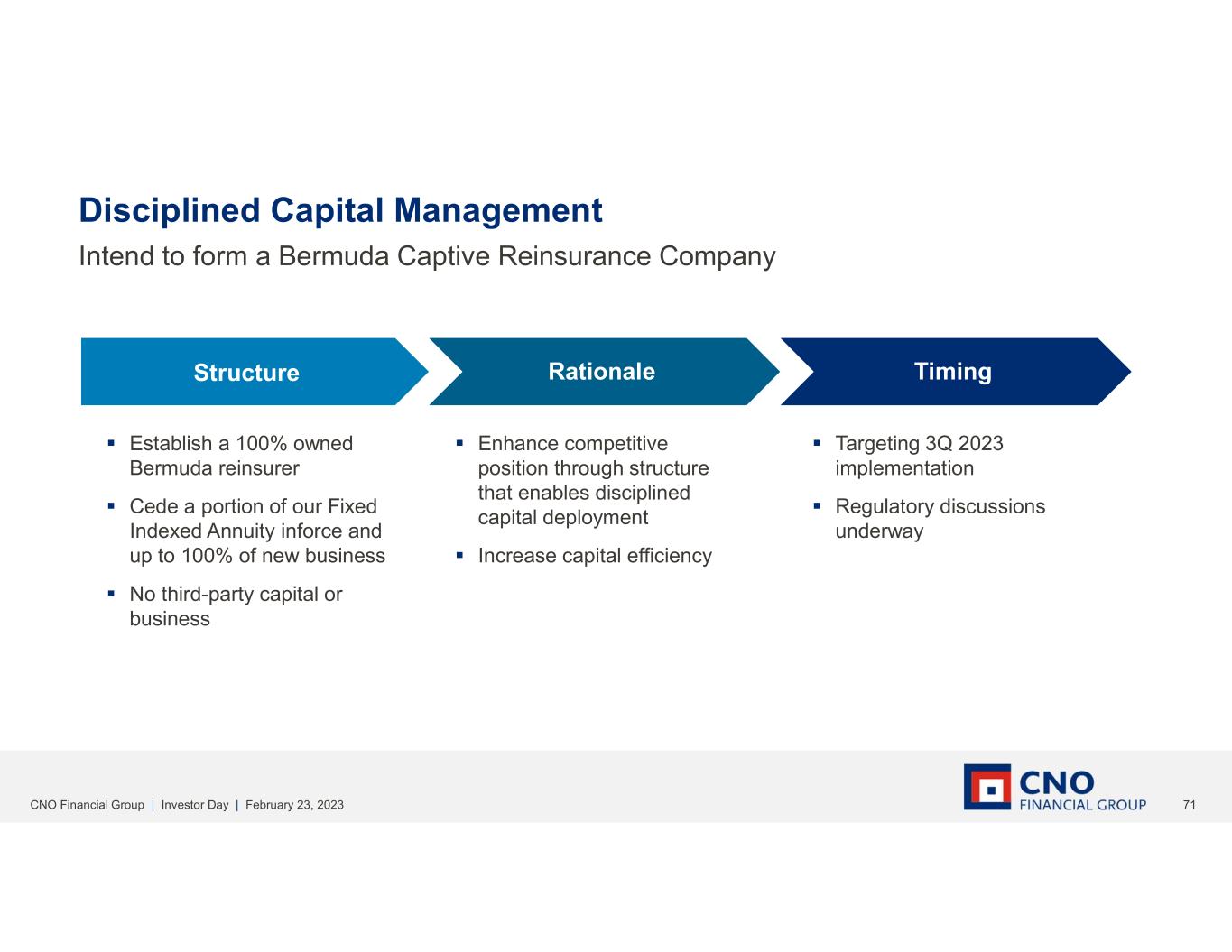 Disciplined Capital Management

Intend to form a Bermuda Captive Reinsurance Company

Structure

▪ Establish a 100% owned Bermuda reinsurer

▪ Cede a portion of our Fixed Indexed Annuity inforce and up to 100% of new business

▪ No third-party capital or business

Rationale

▪ Enhance competitive position through structure that enables disciplined capital deployment

▪ Increase capital efficiency

Timing

▪ Targeting 3Q 2023 implementation

▪ Regulatory discussions underway

CNO Financial Group | Investor Day | February 23, 2023

CNO FINANCIAL GROUP

71